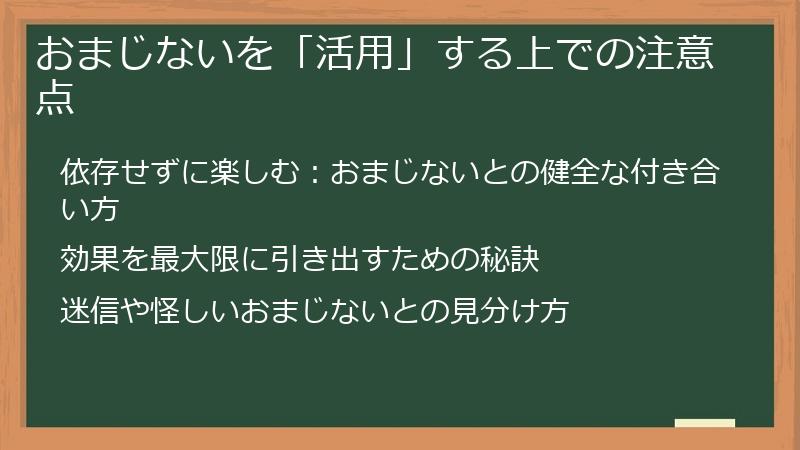 おまじないを「活用」する上での注意点

依存せずに楽しむ：おまじないとの健全な付き合い方

効果を最大限に引き出すための秘訣

迷信や怪しいおまじないとの見分け方